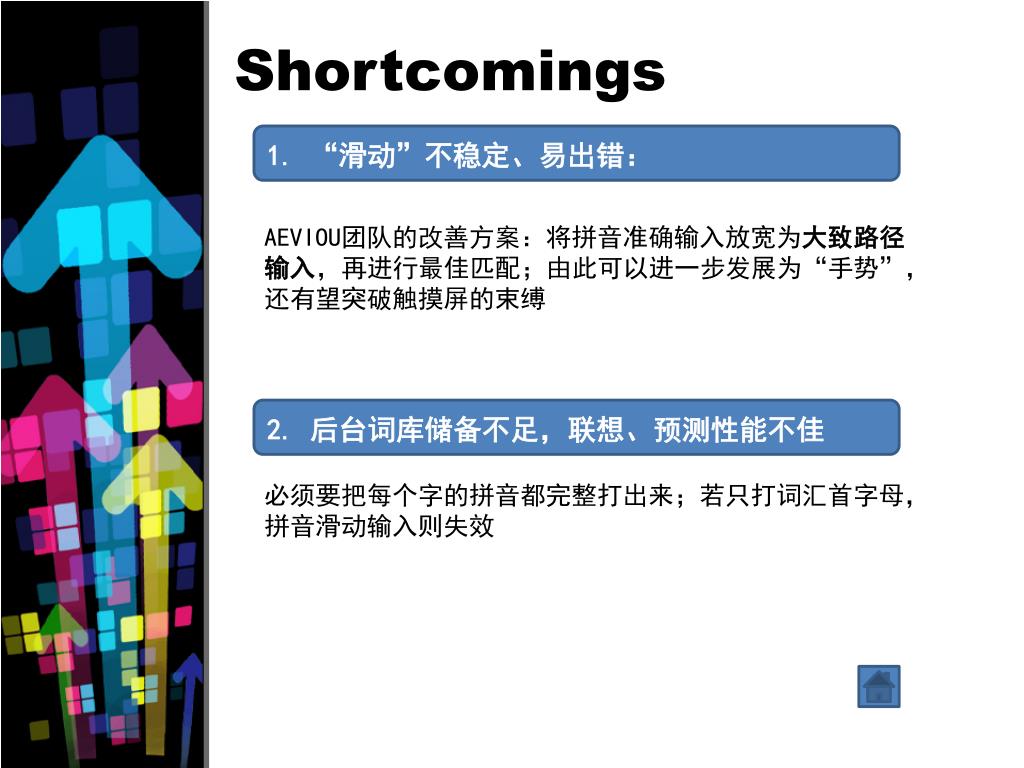 Shortcomings

1. “滑动”不稳定、易出错：

AEVIOU团队的改善方案：将拼音准确输入放宽为大致路径输入，再进行最佳匹配；由此可以进一步发展为“手势”，还有望突破触摸屏的束缚

2. 后台词库储备不足，联想、预测性能不佳

必须要把每个字的拼音都完整打出来；若只打词汇首字母，拼音滑动输入则失效